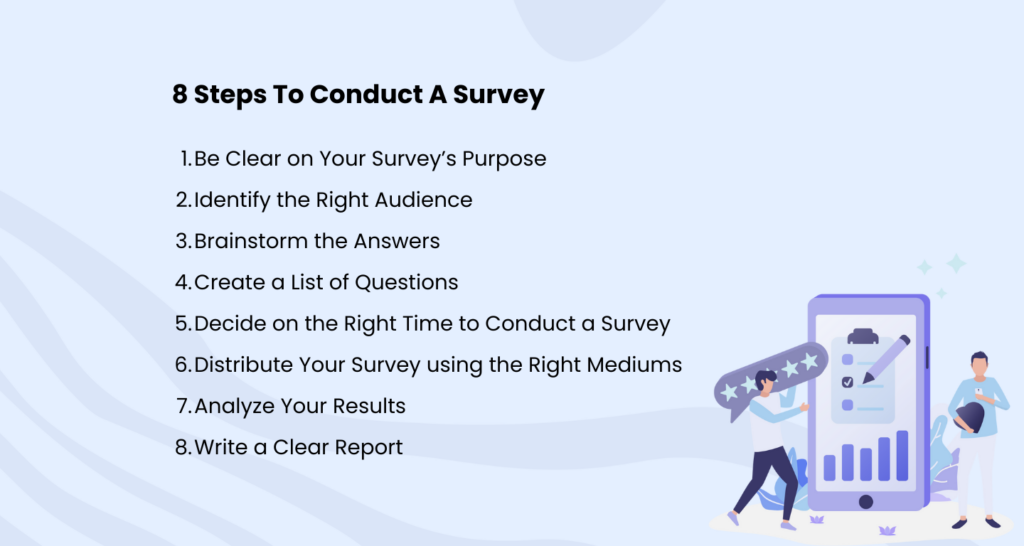 8 Steps To Conduct A Survey

1. Be Clear on Your Survey's Purpose
2. Identify the Right Audience
3. Brainstorm the Answers
4. Create a List of Questions
5. Decide on the Right Time to Conduct a Survey
6. Distribute Your Survey using the Right Mediums
7. Analyze Your Results
8. Write a Clear Report